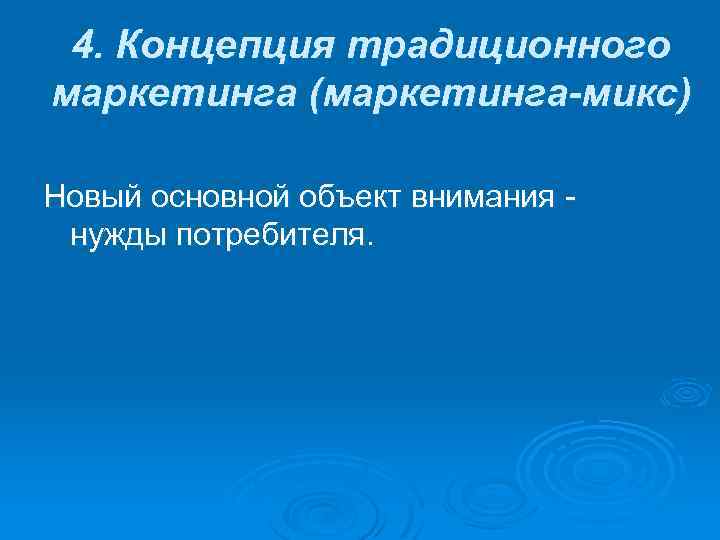 4. Концепция традиционного маркетинга (маркетинга-микс)

Новый основной объект внимания - нужды потребителя.